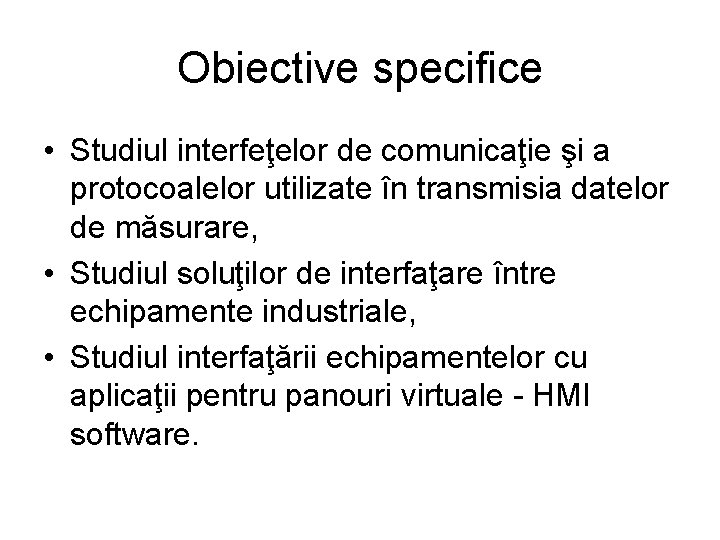 Obiective specifice

• Studiul interfeţelor de comunicaţie şi a protocoalelor utilizate în transmisia datelor de măsurare,
• Studiul soluţilor de interfaţare între echipamente industriale,
• Studiul interfaţării echipamentelor cu aplicaţii pentru panouri virtuale - HMI software.